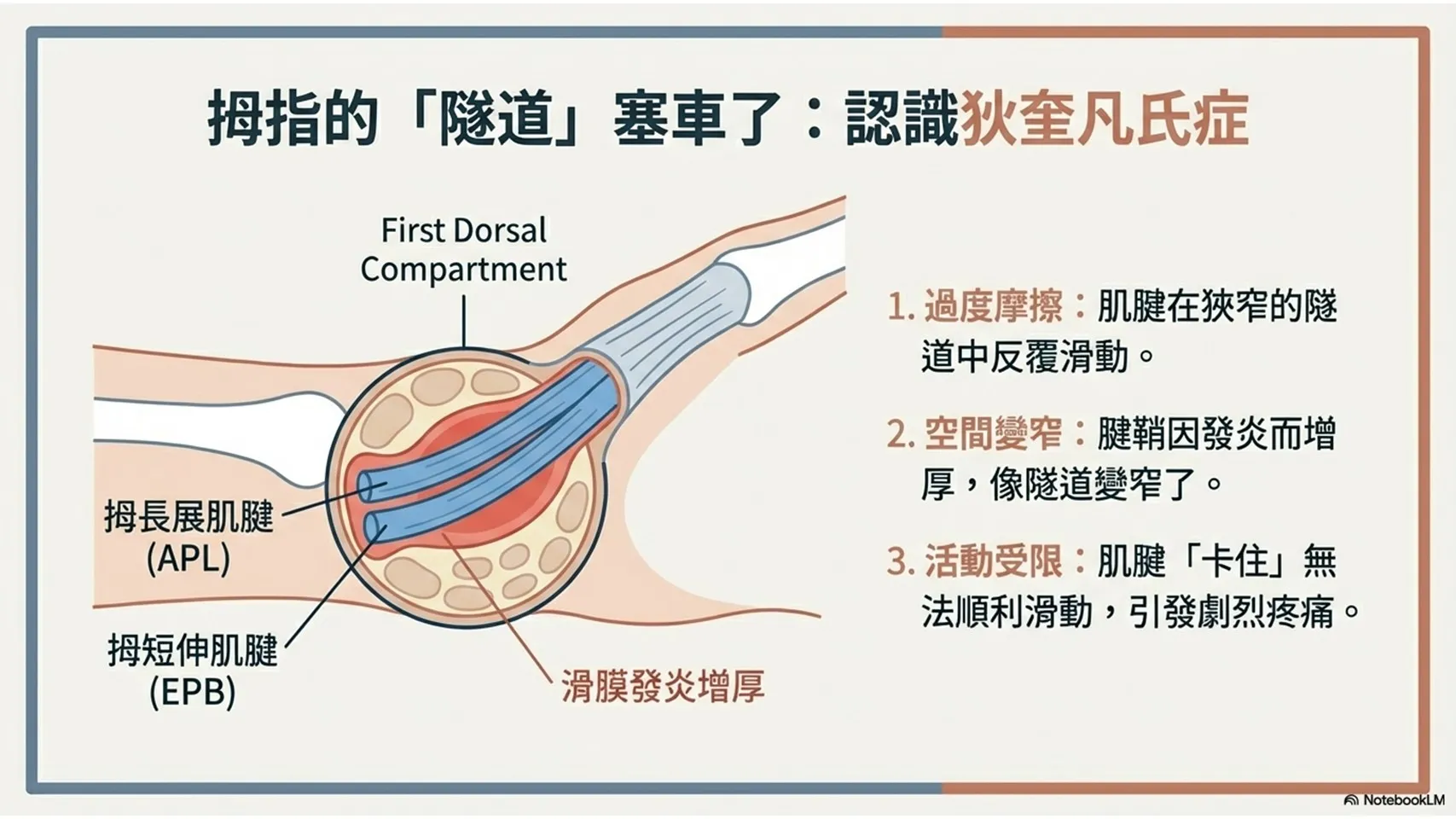 拇指的「隧道」塞車了：認識狄奎凡氏症

First Dorsal Compartment

拇長展肌腱 (APL)

拇短伸肌腱 (EPB)

滑膜發炎增厚

1. 過度摩擦：肌腱在狹窄的隧道中反覆滑動。

2. 空間變窄：腱鞘因發炎而增厚，像隧道變窄了。

3. 活動受限：肌腱「卡住」無法順利滑動，引發劇烈疼痛。

NotebookLM